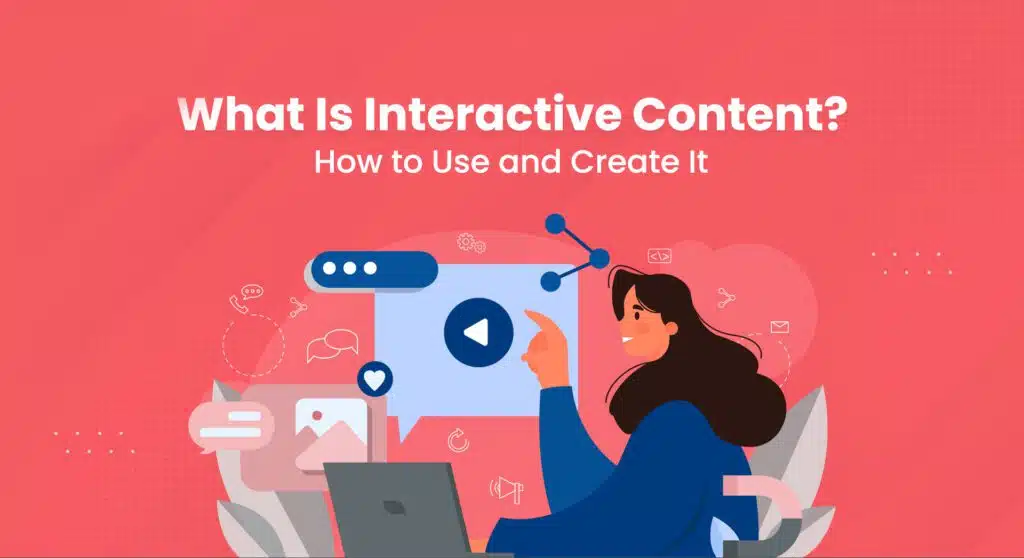 What Is Interactive Content?
How to Use and Create It